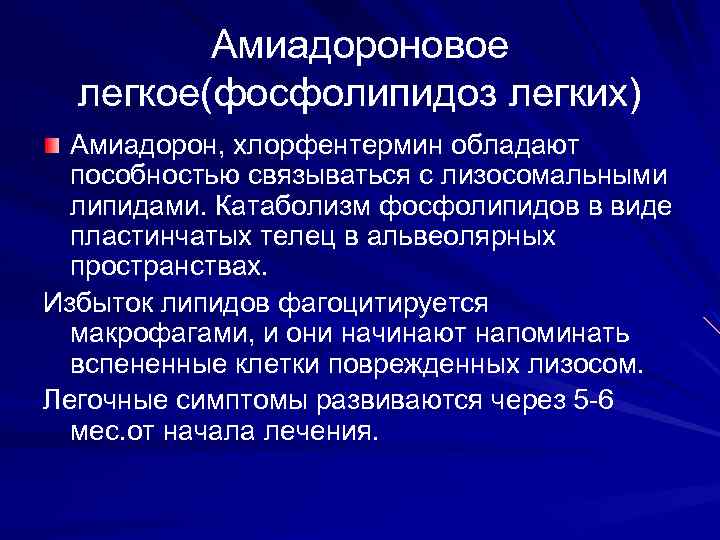 Амиадороновое легкое(фосфолипидоз легких)

Амиадорон, хлорфентермин обладают пособностью связываться с лизосомальными липидами. Катаболизм фосфолипидов в виде пластинчатых телец в альвеолярных пространствах.

Избыток липидов фагоцитируется макрофагами, и они начинают напоминать вспененные клетки поврежденных лизосом.

Легочные симптомы развиваются через 5-6 мес.от начала лечения.